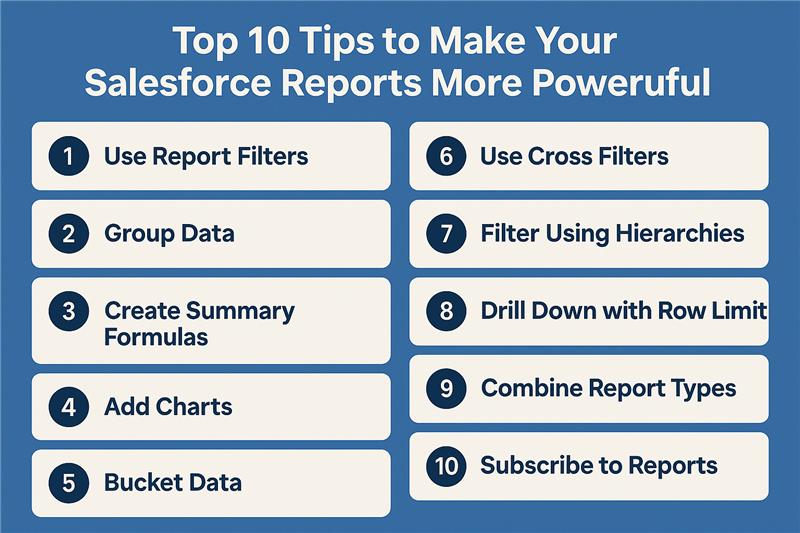 Top 10 Tips to Make Your Salesforce Reports More Poweruful

1 Use Report Filters

2 Group Data

3 Create Summary Formulas

4 Add Charts

5 Bucket Data

6 Use Cross Filters

7 Filter Using Hierarchies

8 Drill Down with Row Limit

9 Combine Report Types

10 Subscribe to Reports